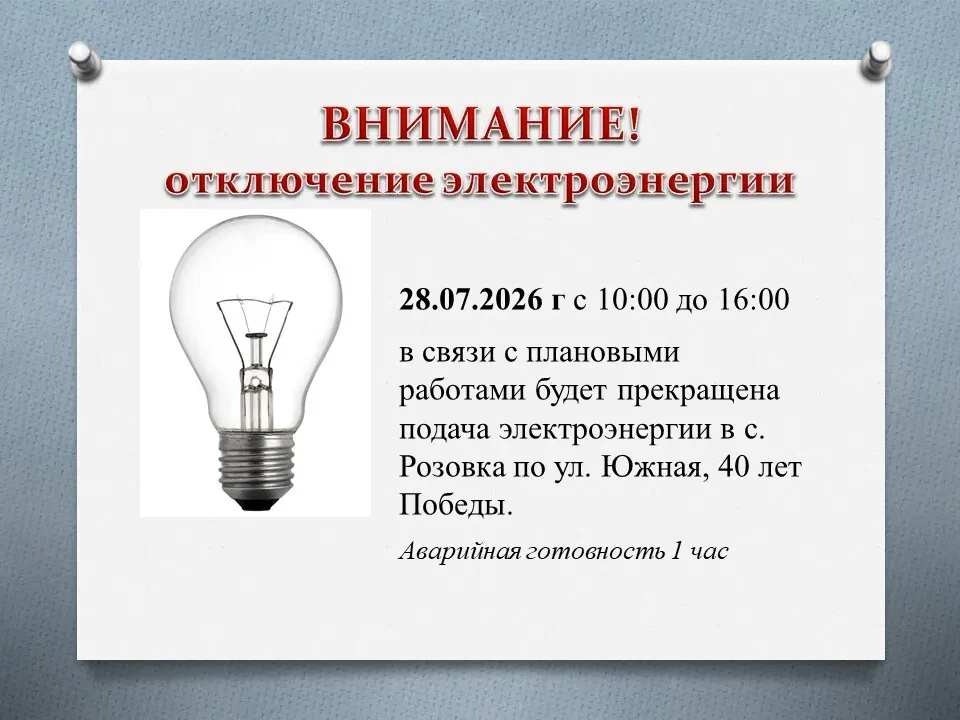 ВНИМАНИЕ!
отключение электроэнергии

28.07.2026 г с 10:00 до 16:00

в связи с плановыми работами будет прекращена подача электроэнергии в с. Розовка по ул. Южная, 40 лет Победы.

Аварийная готовность 1 час